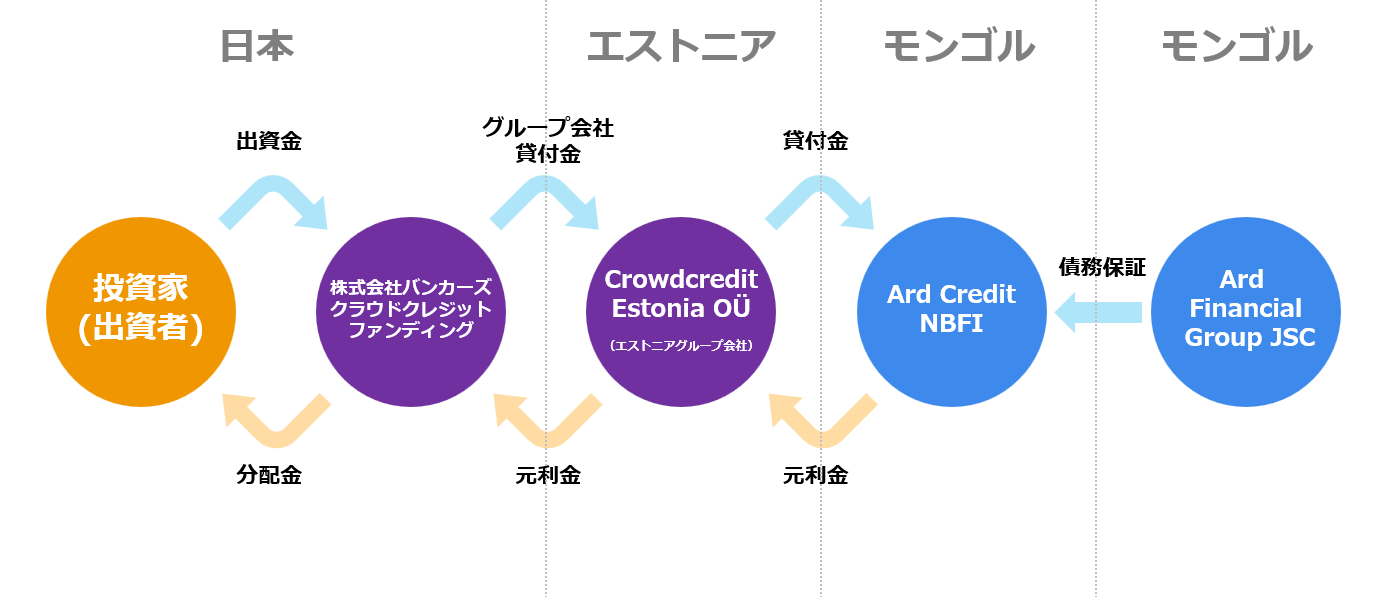 日本

エストニア

モンゴル

モンゴル

出資金

グループ会社
貸付金

貸付金

投資家
(出資者)

株式会社バンカーズ
クラウドクレジット
ファンディング

Crowdcredit
Estonia OÜ
（エストニアグループ会社）

Ard Credit
NBFI

債務保証

Ard
Financial
Group JSC

分配金

元利金

元利金